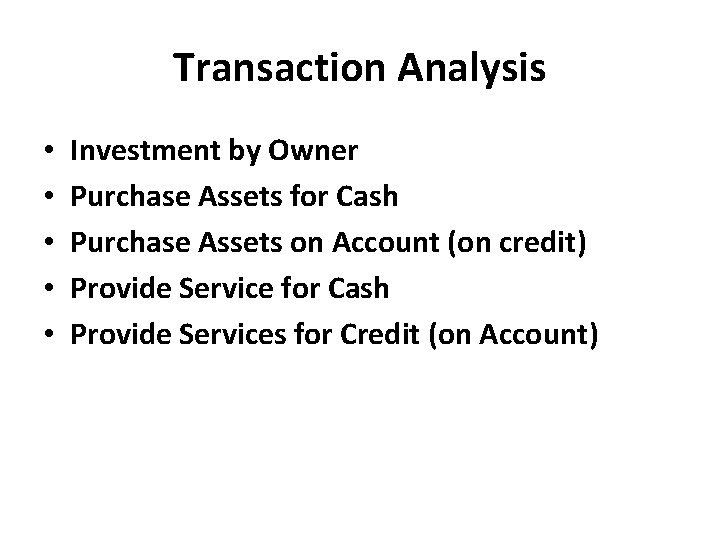 Transaction Analysis

• Investment by Owner
• Purchase Assets for Cash
• Purchase Assets on Account (on credit)
• Provide Service for Cash
• Provide Services for Credit (on Account)